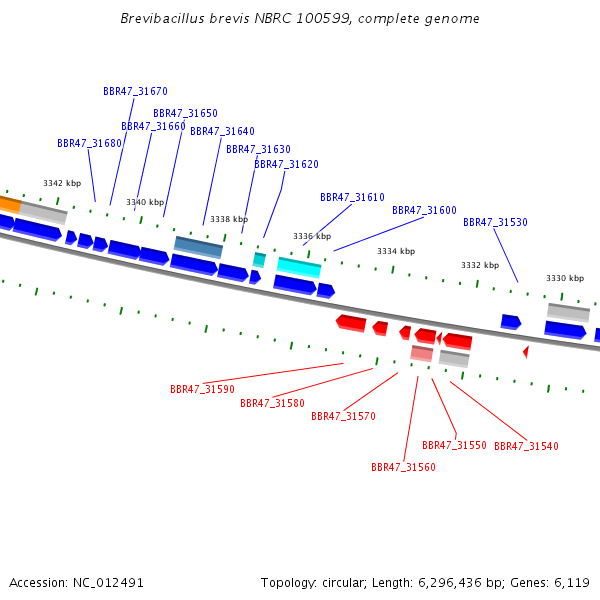 Brevibacillus brevis NBRC 100599, complete genome

BBR47_31670
BBR47_31650
BBR47_31660
BBR47_31640
BBR47_31680
BBR47_31630
BBR47_31620
BBR47_31610
BBR47_31600
BBR47_31530

3342 kbp
3340 kbp
3338 kbp
3336 kbp
3334 kbp
3332 kbp
3330 kbp

BBR47_31590
BBR47_31580
BBR47_31570
BBR47_31550
BBR47_31540
BBR47_31560

Accession: NC_012491
Topology: circular; Length: 6,296,436 bp; Genes: 6,119